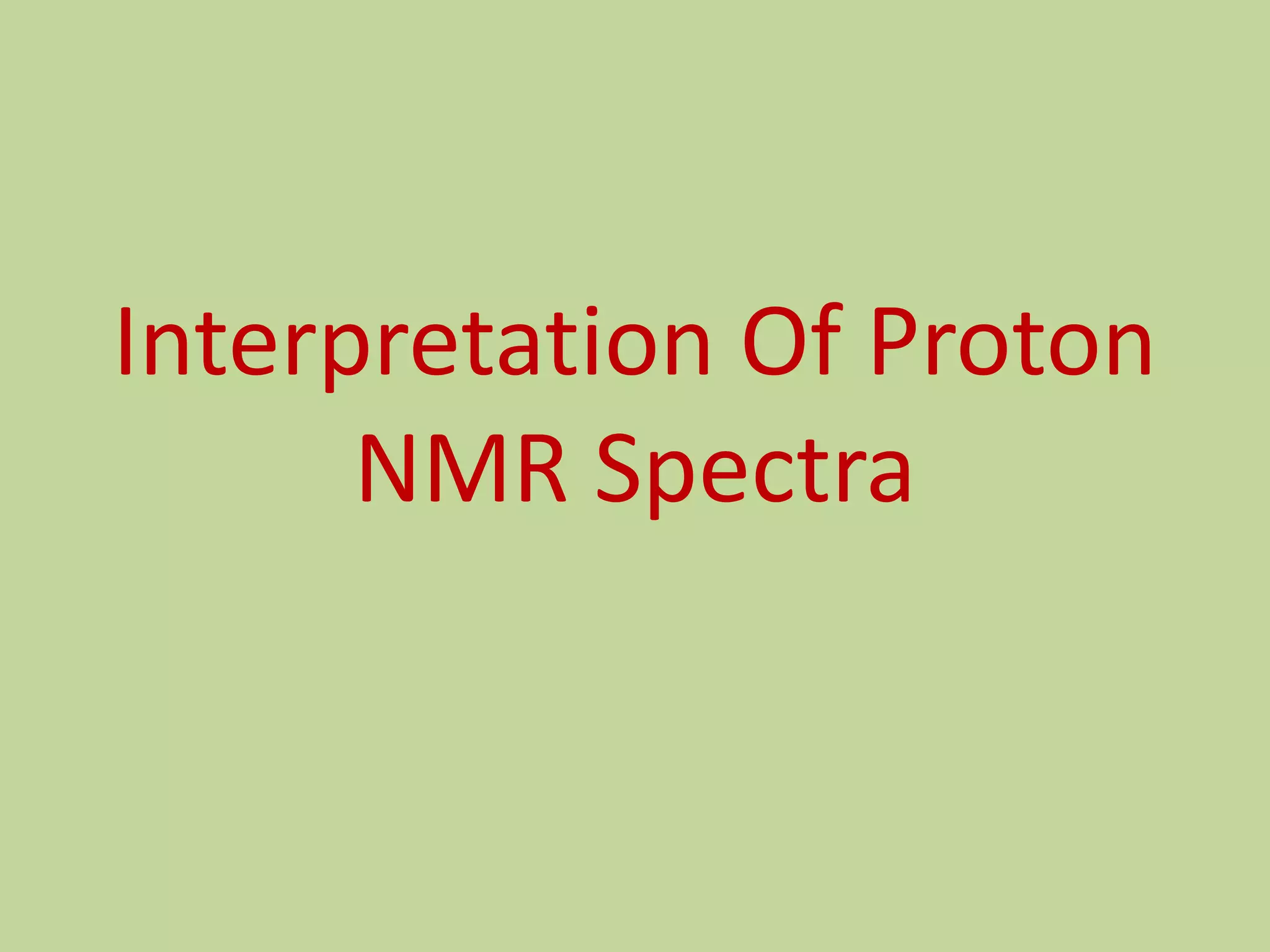 Interpretation Of Proton NMR Spectra